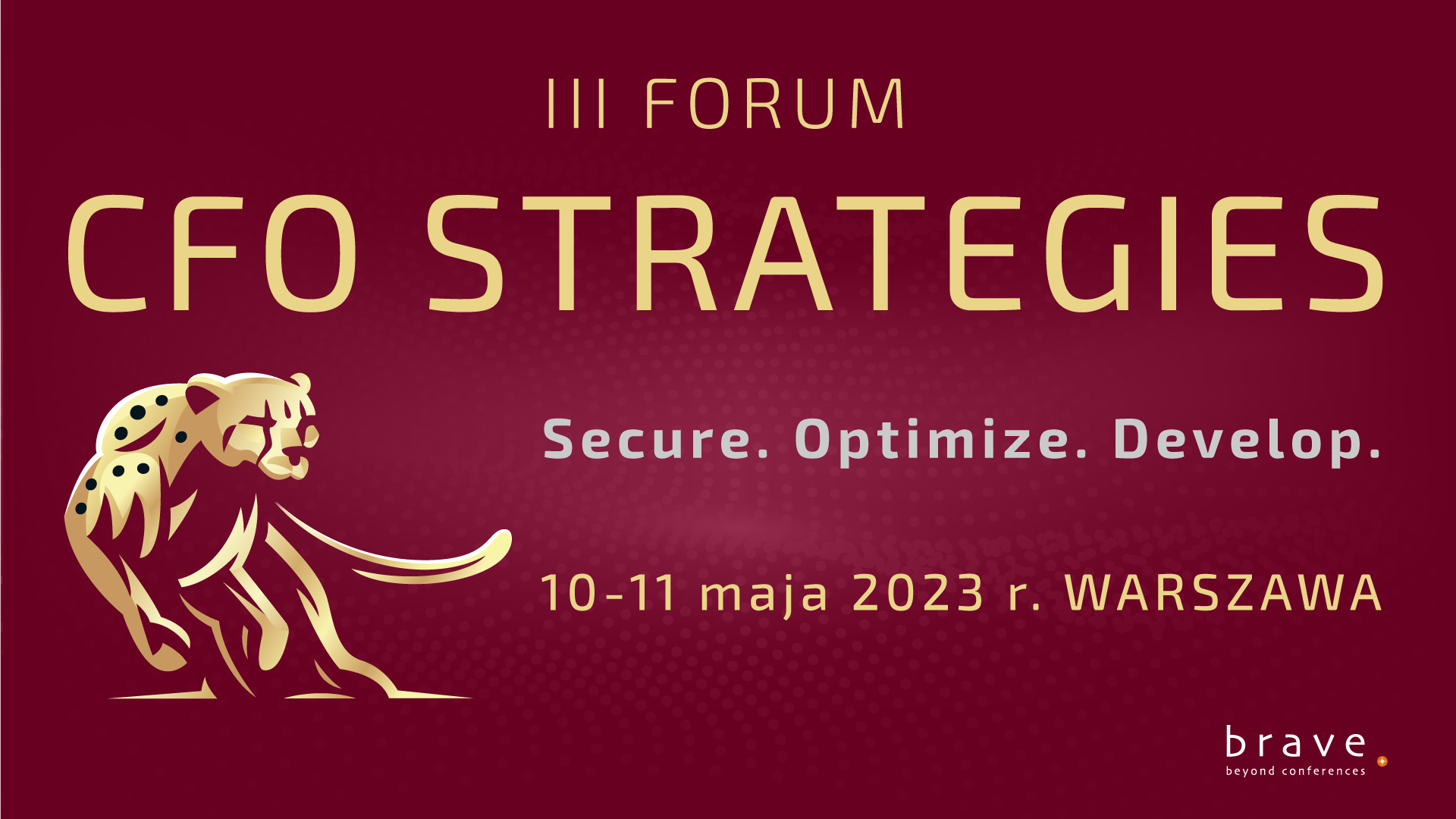 III FORUM

CFO STRATEGIES

Secure. Optimize. Develop.

10-11 maja 2023 r. WARSZAWA

brave
beyond conferences